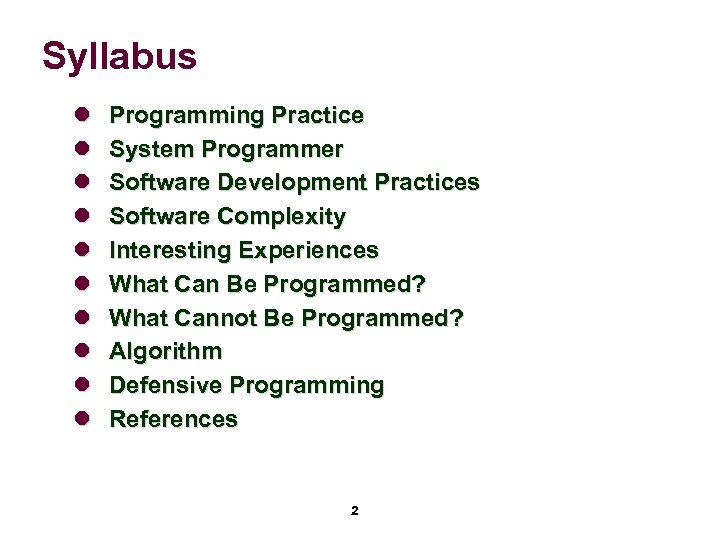 Syllabus

- Programming Practice
- System Programmer
- Software Development Practices
- Software Complexity
- Interesting Experiences
- What Can Be Programmed?
- What Cannot Be Programmed?
- Algorithm
- Defensive Programming
- References

2